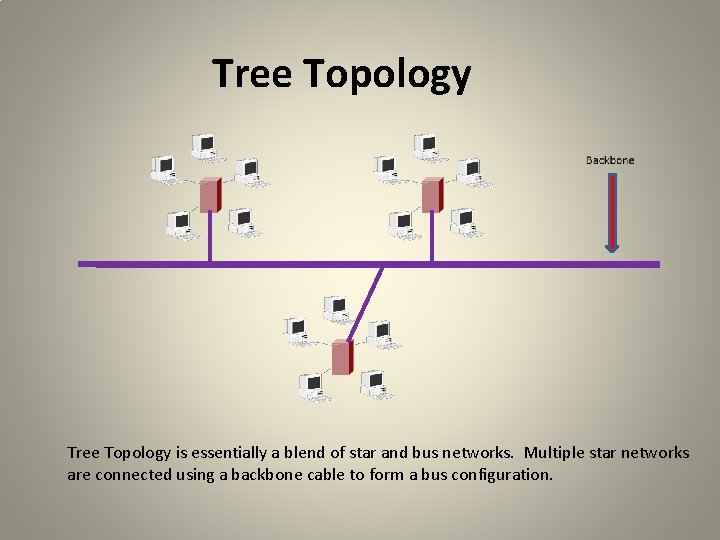 Tree Topology

Backbone

Tree Topology is essentially a blend of star and bus networks. Multiple star networks are connected using a backbone cable to form a bus configuration.